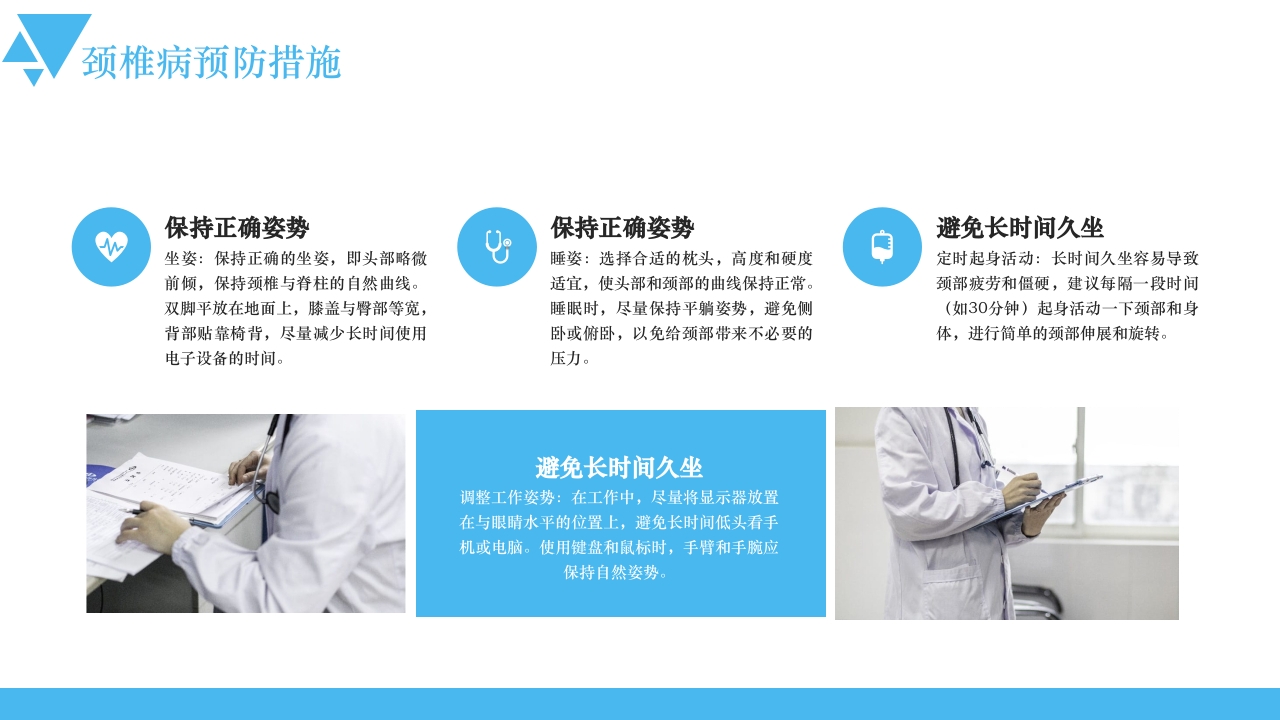 颈椎病预防措施

保持正确姿势
坐姿：保持正确的坐姿，即头部略微前倾，保持颈椎与脊柱的自然曲线。双脚平放在地面上，膝盖与臀部等宽，背部贴靠椅背，尽量减少长时间使用电子设备的时间。

保持正确姿势
睡姿：选择合适的枕头，高度和硬度适宜，使头部和颈部的曲线保持正常。睡眠时，尽量保持平躺姿势，避免侧卧或俯卧，以免给颈部带来不必要的压力。

避免长时间久坐
定时起身活动：长时间久坐容易导致颈部疲劳和僵硬，建议每隔一段时间（如30分钟）起身活动一下颈部和身体，进行简单的颈部伸展和旋转。

避免长时间久坐
调整工作姿势：在工作中，尽量将显示器放置在与眼睛水平的位置上，避免长时间低头看手机或电脑。使用键盘和鼠标时，手臂和手腕应保持自然姿势。